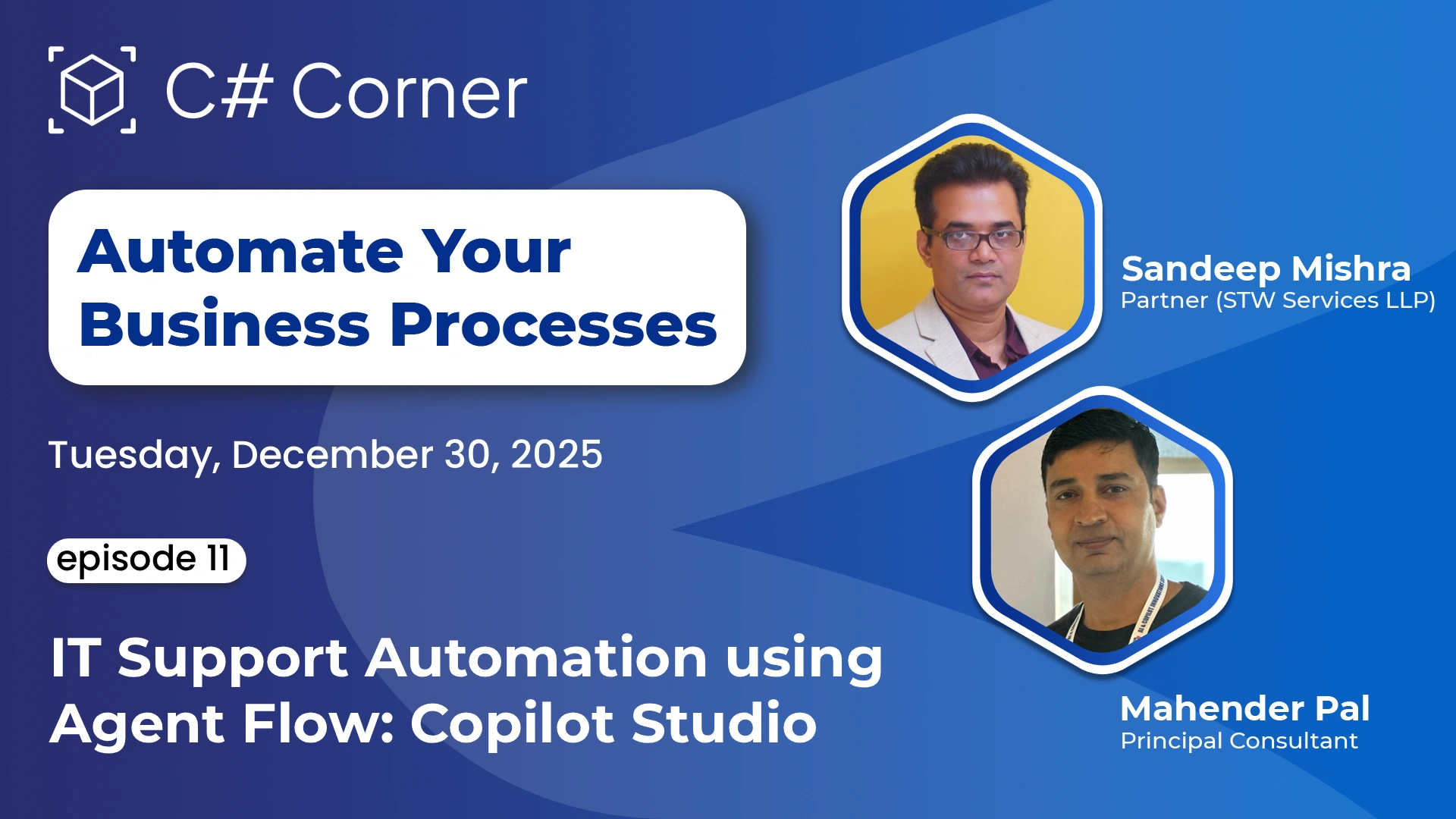 C# Corner

Automate Your Business Processes

Tuesday, December 30, 2025

episode 11

IT Support Automation using Agent Flow: Copilot Studio

Sandeep Mishra
Partner (STW Services LLP)

Mahender Pal
Principal Consultant